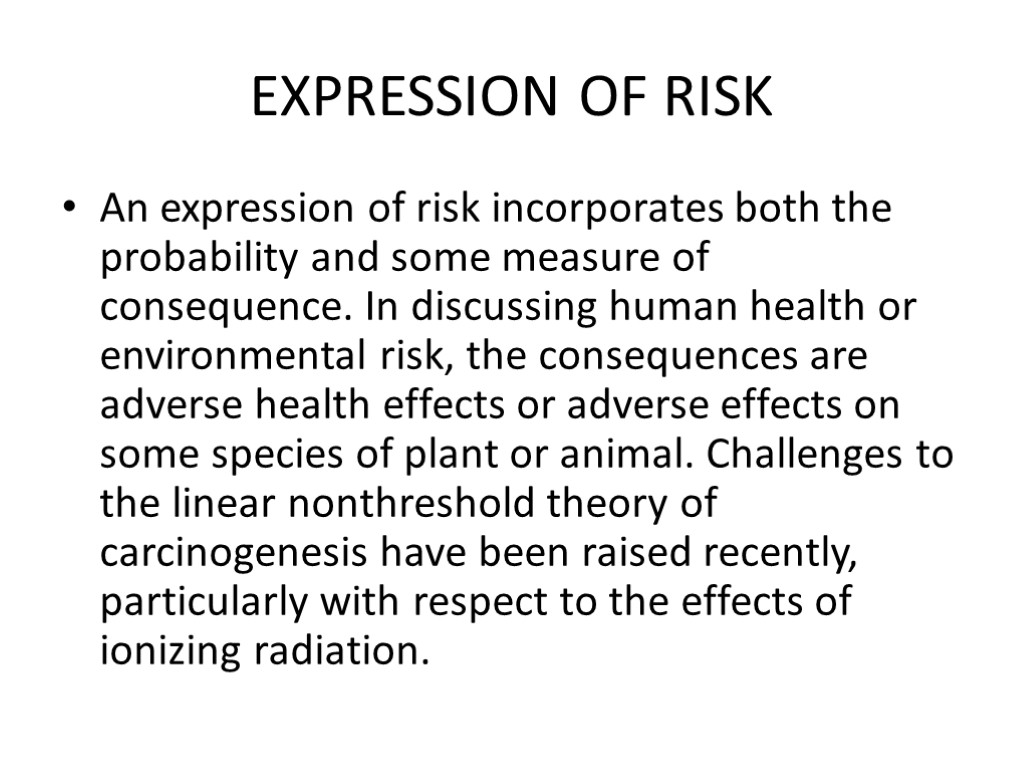 EXPRESSION OF RISK

• An expression of risk incorporates both the probability and some measure of consequence. In discussing human health or environmental risk, the consequences are adverse health effects or adverse effects on some species of plant or animal. Challenges to the linear nonthreshold theory of carcinogenesis have been raised recently, particularly with respect to the effects of ionizing radiation.